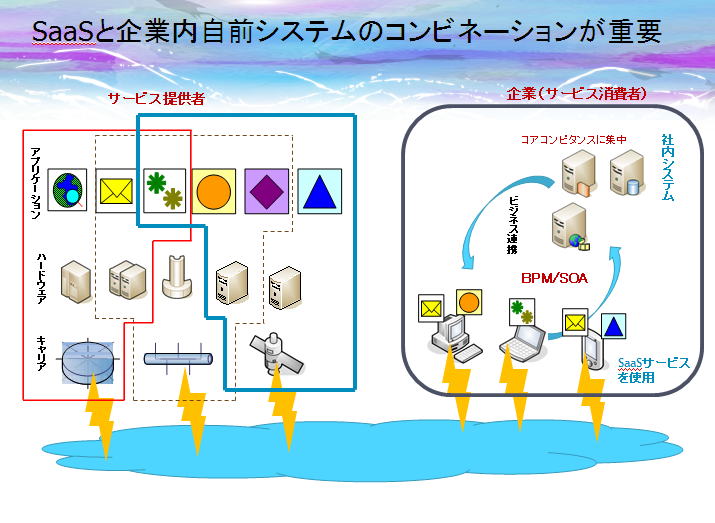 SaaSと企業内自前システムのコンビネーションが重要

サービス提供者

アプリケーション

ハードウェア

キャリア

企業(サービス消費者)

コアコンピタンスに集中

社内システム

ビジネス連携

BPM/SOA

SaaSサービスを使用